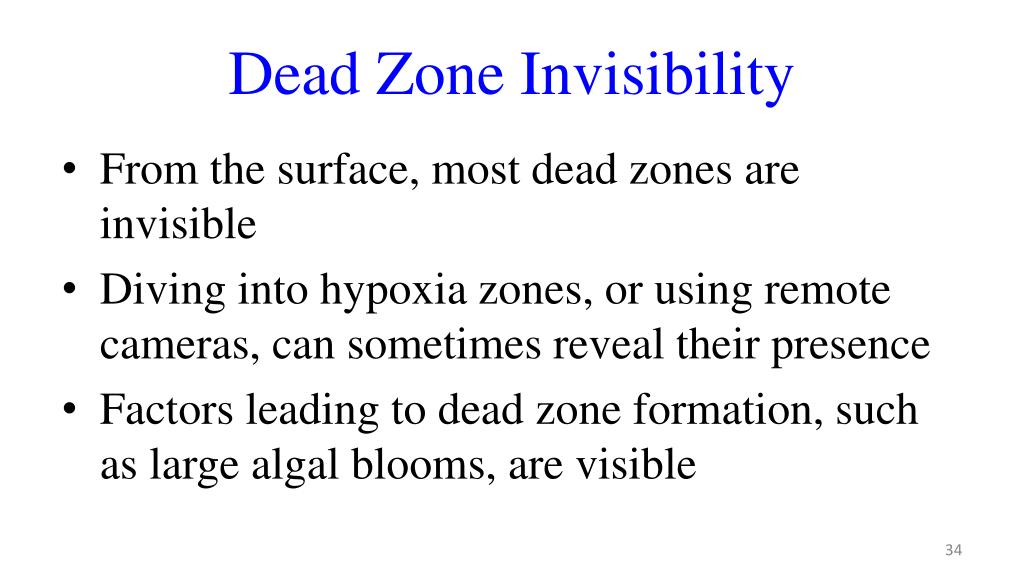 Dead Zone Invisibility

• From the surface, most dead zones are invisible
• Diving into hypoxia zones, or using remote cameras, can sometimes reveal their presence
• Factors leading to dead zone formation, such as large algal blooms, are visible

34